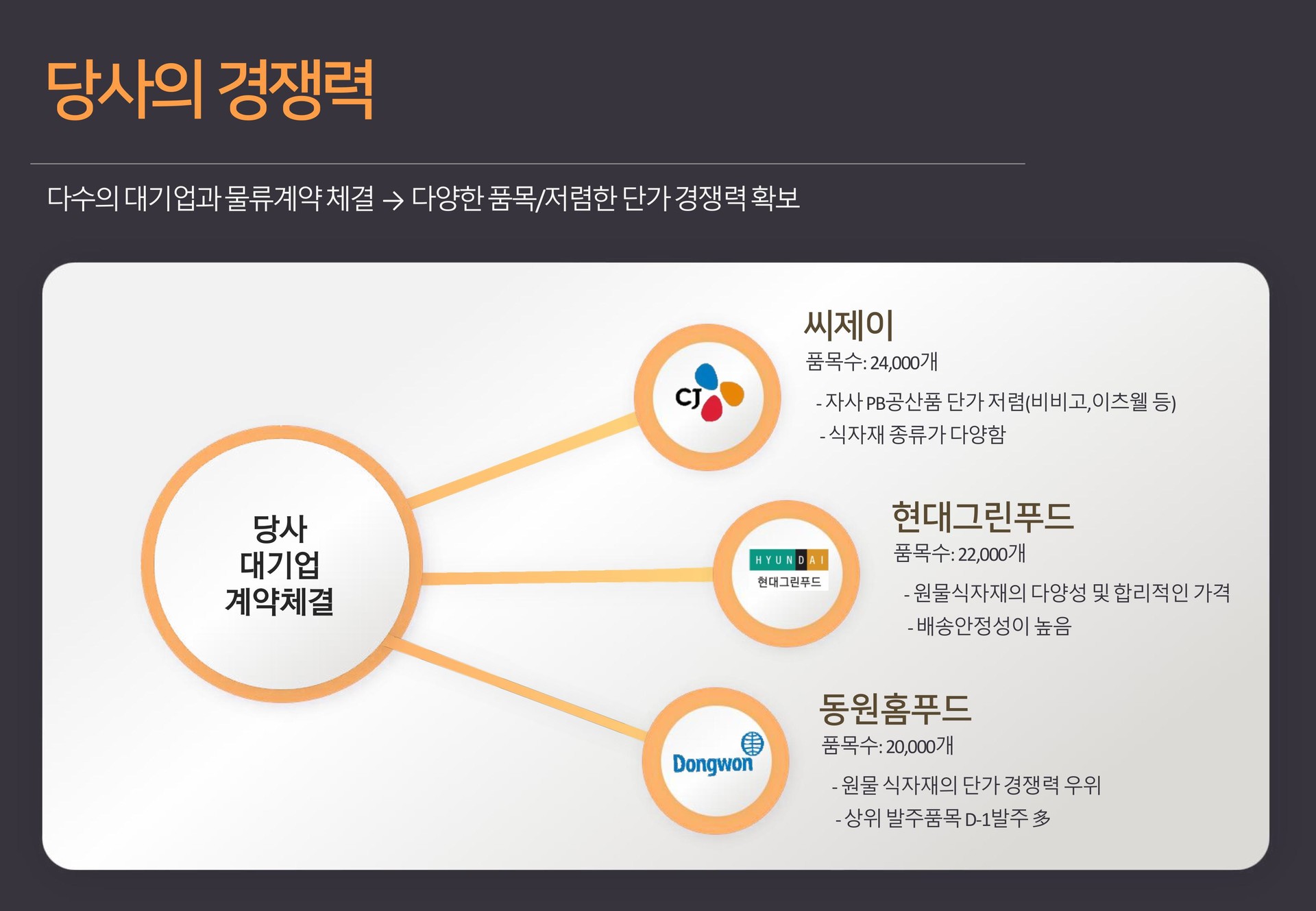 당사의 경쟁력

다수의 대기업과 물류계약 체결 → 다양한 품목/저렴한 단가 경쟁력 확보

당사
대기업
계약체결

CJ

씨제이
품목수: 24,000개
- 자사 PB공산품 단가 저렴(비비고,이츠웰 등)
- 식자재 종류가 다양함

HYUNDAI
현대그린푸드

현대그린푸드
품목수: 22,000개
- 원물식자재의 다양성 및 합리적인 가격
- 배송안정성이 높음

Dongwon

동원홈푸드
품목수: 20,000개
- 원물 식자재의 단가 경쟁력 우위
- 상위 발주품목 D-1발주 多